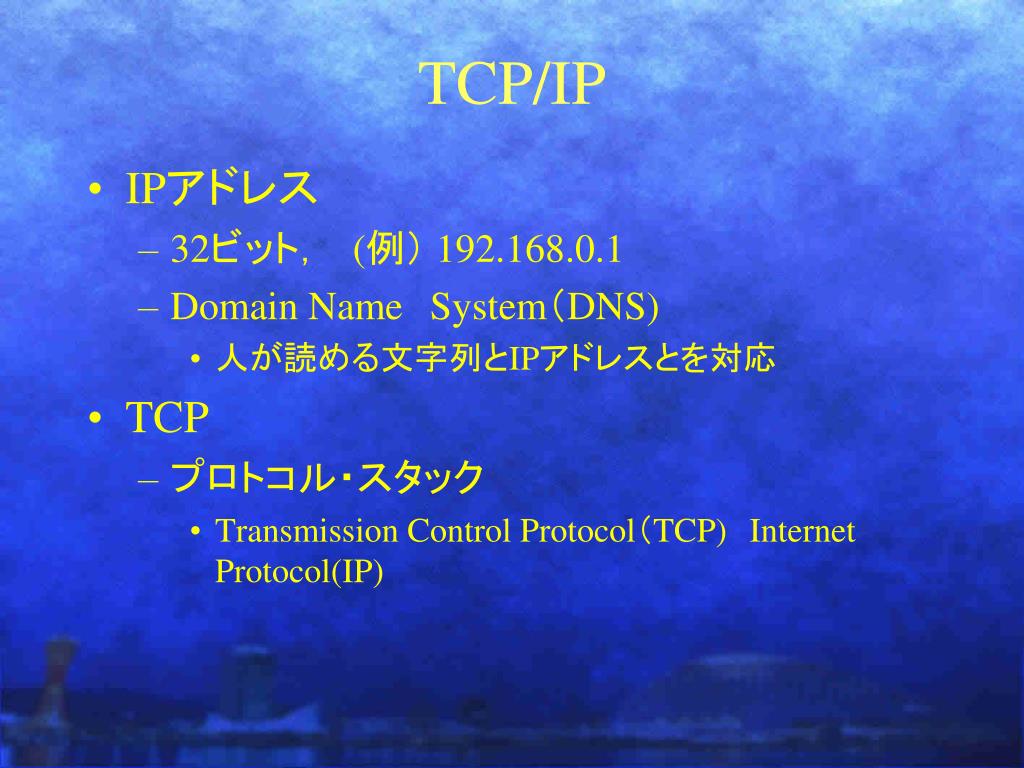 TCP/IP

• IPアドレス
– 32ビット, (例) 192.168.0.1
– Domain Name System（DNS)
• 人が読める文字列とIPアドレスとを対応

• TCP
– プロトコル・スタック
• Transmission Control Protocol（TCP) Internet Protocol(IP)